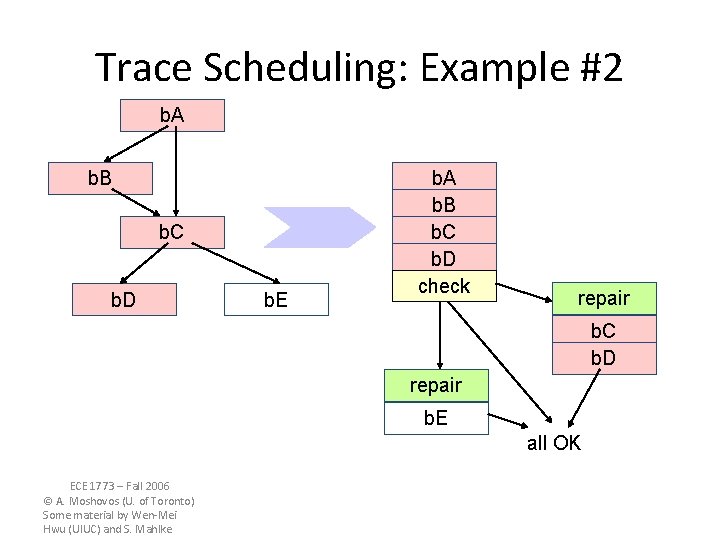 Trace Scheduling: Example #2

bA

bB

bC

bD

bE

bA
bB
bC
bD
check

repair
bC
bD

repair
bE

all OK

ECE 1773 – Fall 2006
© A. Moshovos (U. of Toronto)
Some material by Wen-Mei Hwu (UIUC) and S. Mahlke